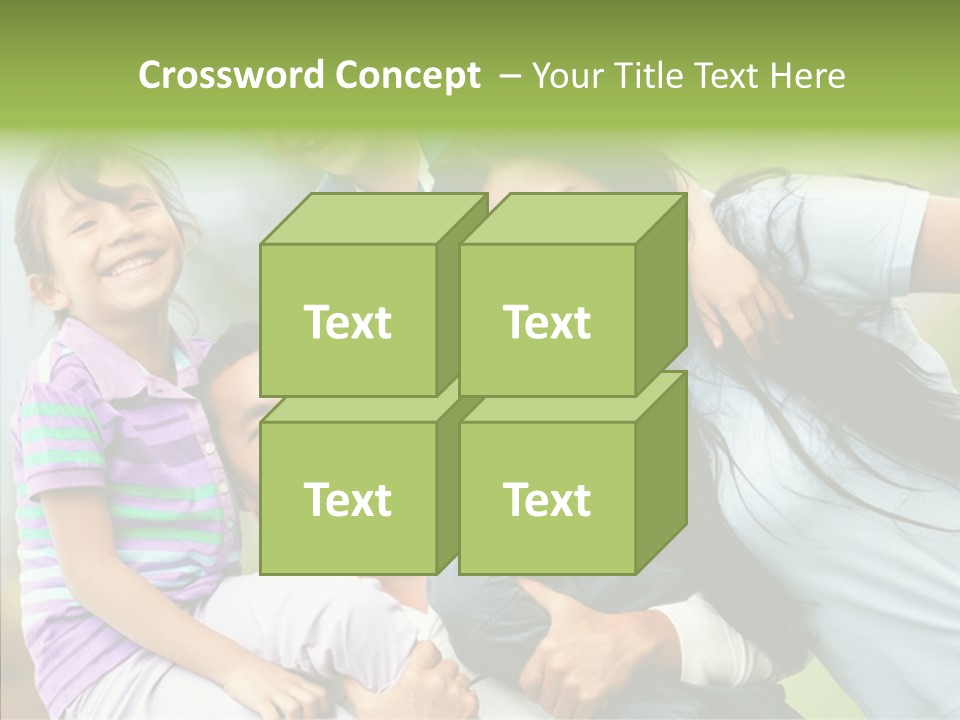 Crossword Concept – Your Title Text Here

Text

Text

Text

Text